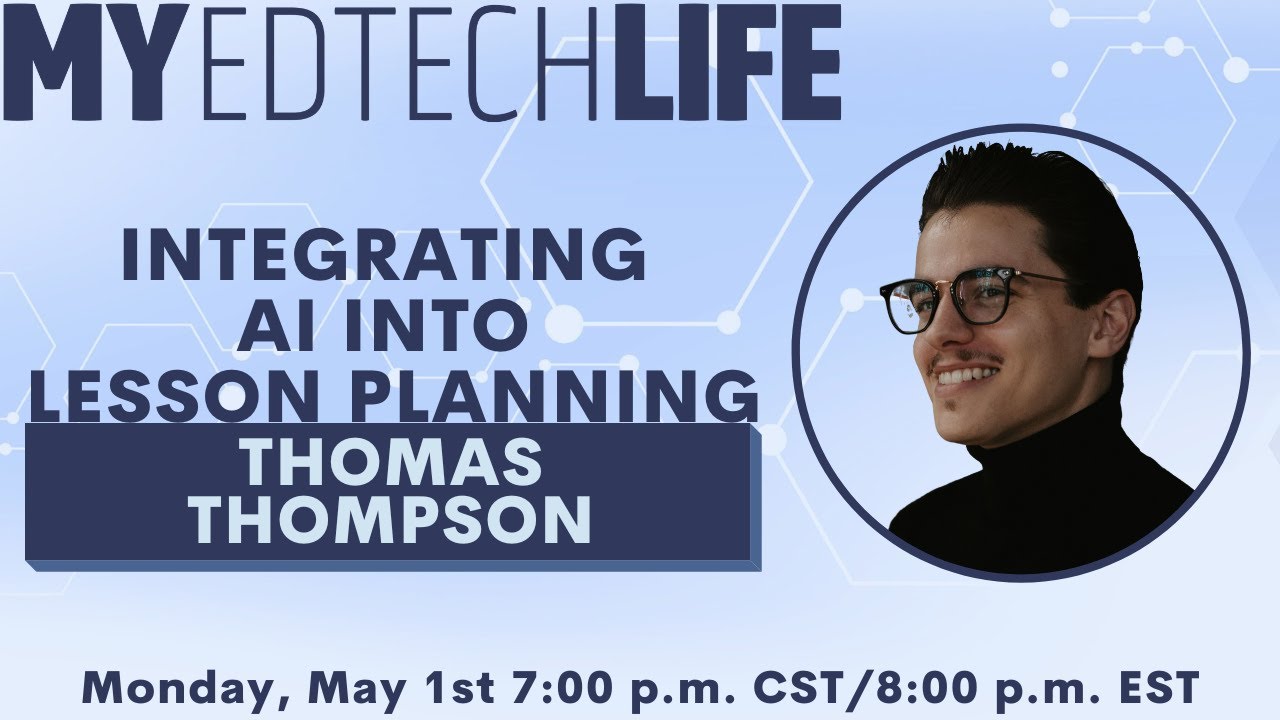 MYEDTECHLIFE

INTEGRATING AI INTO LESSON PLANNING

THOMAS THOMPSON

Monday, May 1st 7:00 p.m. CST/8:00 p.m. EST